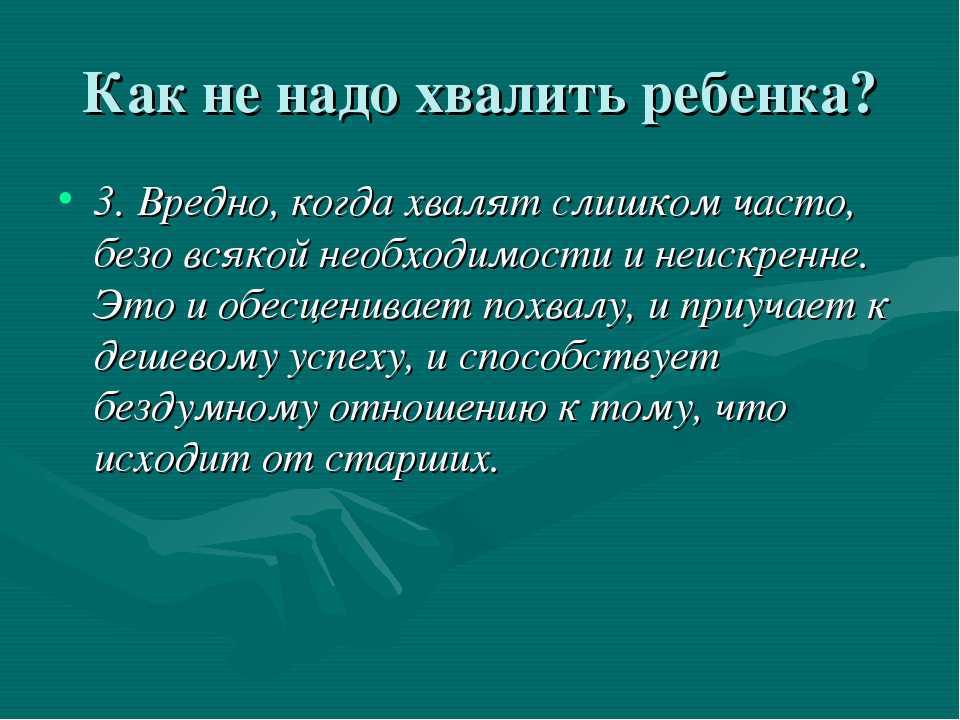 Как не надо хвалить ребенка?

• 3. Вредно, когда хвалят слишком часто, безо всякой необходимости и неискренне. Это и обесценивает похвалу, и приучает к дешевому успеху, и способствует бездумному отношению к тому, что исходит от старших.